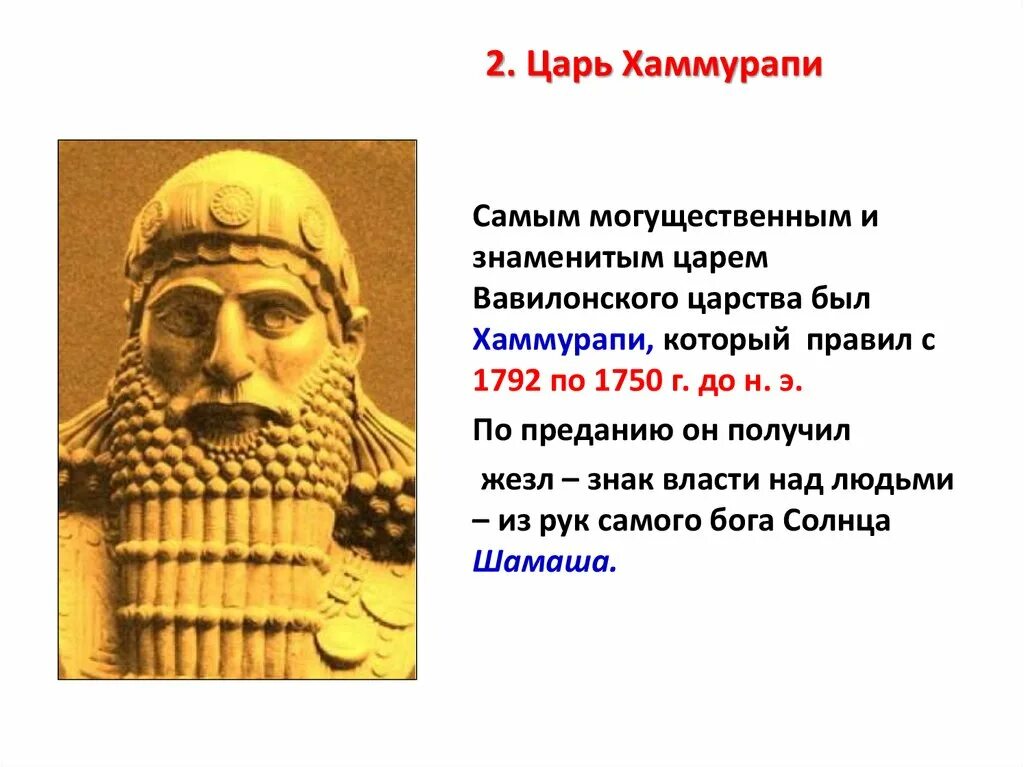 2. Царь Хаммурапи

Самым могущественным и знаменитым царем Вавилонского царства был Хаммурапи, который правил с 1792 по 1750 г. до н. э.

По преданию он получил

жезл – знак власти над людьми – из рук самого бога Солнца Шамаша.